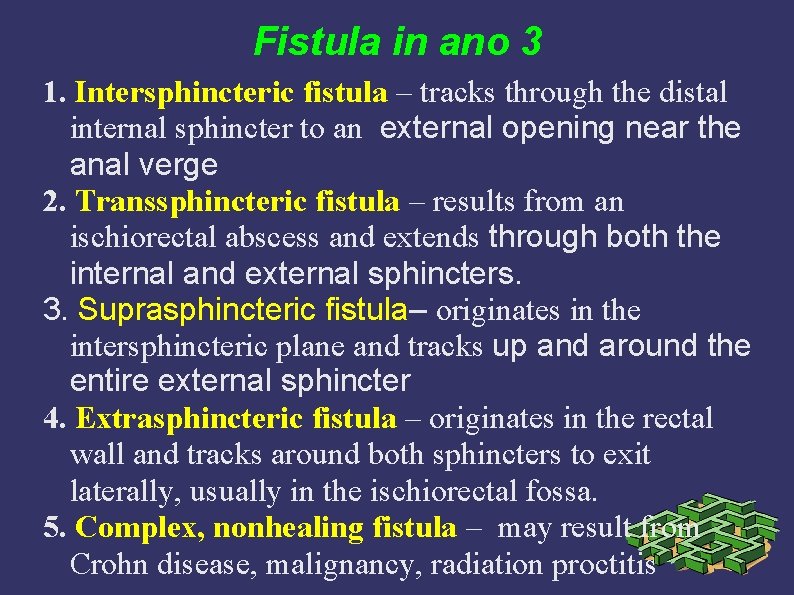 Fistula in ano 3

1. Intersphincteric fistula – tracks through the distal internal sphincter to an external opening near the anal verge

2. Transsphincteric fistula – results from an ischiorectal abscess and extends through both the internal and external sphincters.

3. Suprasphincteric fistula– originates in the intersphincteric plane and tracks up and around the entire external sphincter

4. Extrasphincteric fistula – originates in the rectal wall and tracks around both sphincters to exit laterally, usually in the ischiorectal fossa.

5. Complex, nonhealing fistula – may result from Crohn disease, malignancy, radiation proctitis